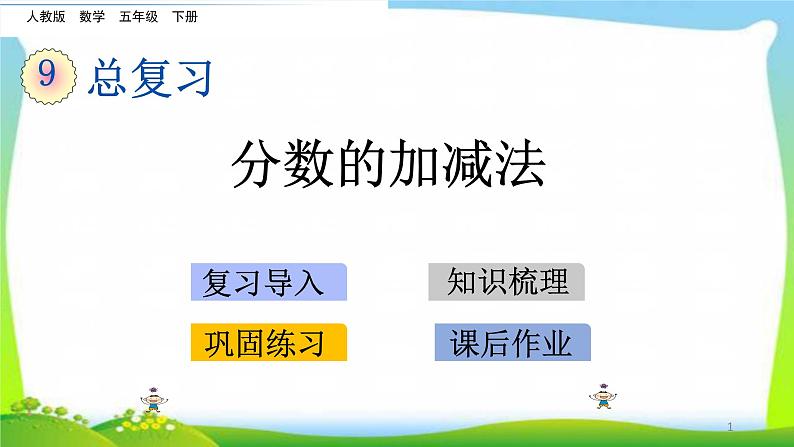 人教版　数学　五年级　下册

9 总复习

分数的加减法

复习导入

知识梳理

巩固练习

课后作业

1